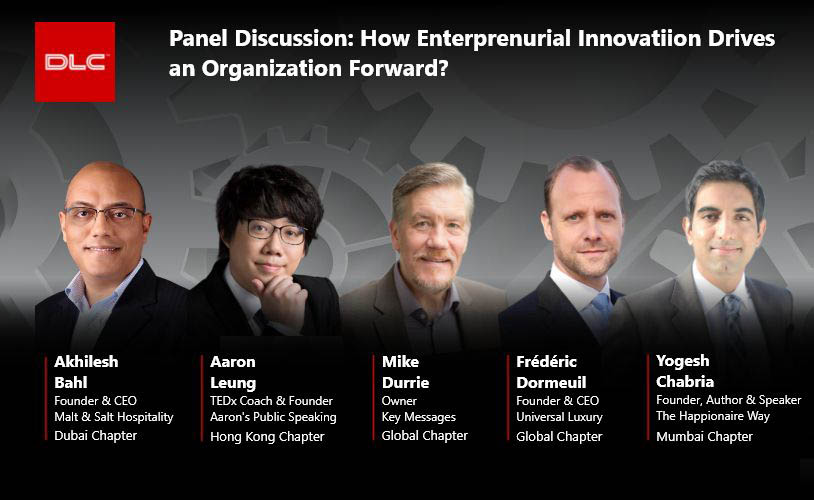 DLC

Panel Discussion: How Enterprenurial Innovatiion Drives an Organization Forward?

Akhilesh Bahl
Founder & CEO
Malt & Salt Hospitality
Dubai Chapter

Aaron Leung
TEDx Coach & Founder
Aaron's Public Speaking
Hong Kong Chapter

Mike Durrie
Owner
Key Messages
Global Chapter

Frédéric Dormeuil
Founder & CEO
Universal Luxury
Global Chapter

Yogesh Chabria
Founder, Author & Speaker
The Happionaire Way
Mumbai Chapter